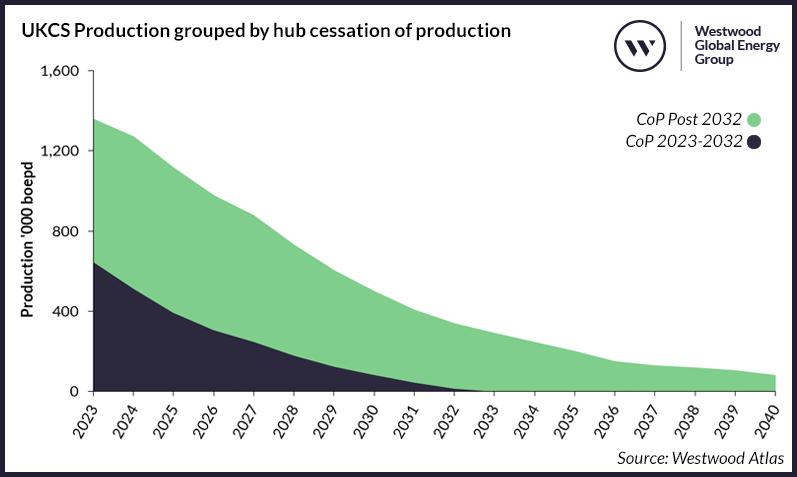 UKCS Production grouped by hub cessation of production

W

Westwood Global Energy Group

CoP Post 2032
CoP 2023-2032

Production '000 boepd

1,600
1,200
800
400
0

2023
2024
2025
2026
2027
2028
2029
2030
2031
2032
2033
2034
2035
2036
2037
2038
2039
2040

Source: Westwood Atlas